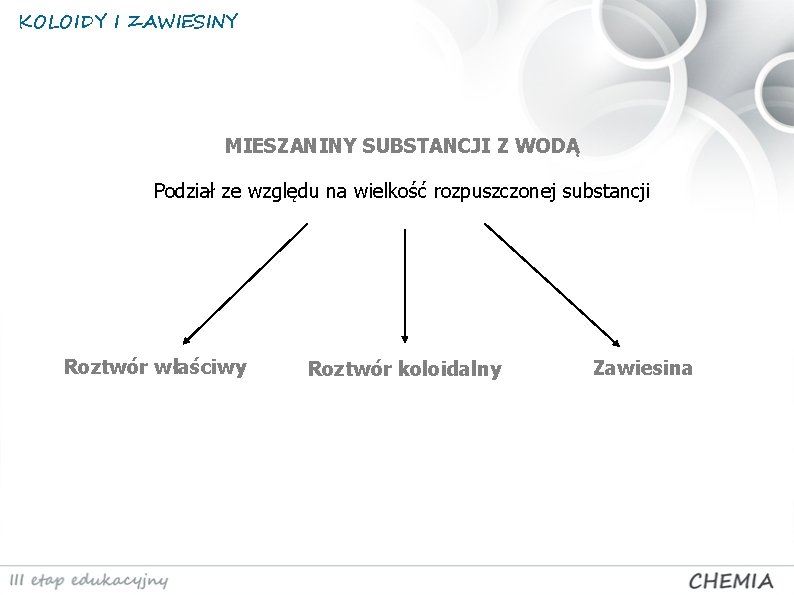 KOLOIDY I ZAWIESINY

MIESZANINY SUBSTANCJI Z WODĄ

Podział ze względu na wielkość rozpuszczonej substancji

Roztwór właściwy

Roztwór koloidalny

Zawiesina

III etap edukacyjny

CHEMIA